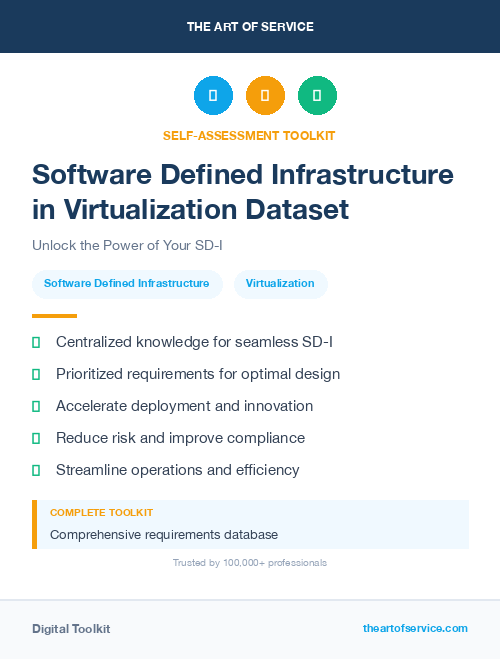 THE ART OF SERVICE

SELF-ASSESSMENT TOOLKIT

Software Defined Infrastructure in Virtualization Dataset

Unlock the Power of Your SD-I

Software Defined Infrastructure

Virtualization

Centralized knowledge for seamless SD-I

Prioritized requirements for optimal design

Accelerate deployment and innovation

Reduce risk and improve compliance

Streamline operations and efficiency

COMPLETE TOOLKIT

Comprehensive requirements database

Trusted by 100,000+ professionals

Digital Toolkit

theartofservice.com